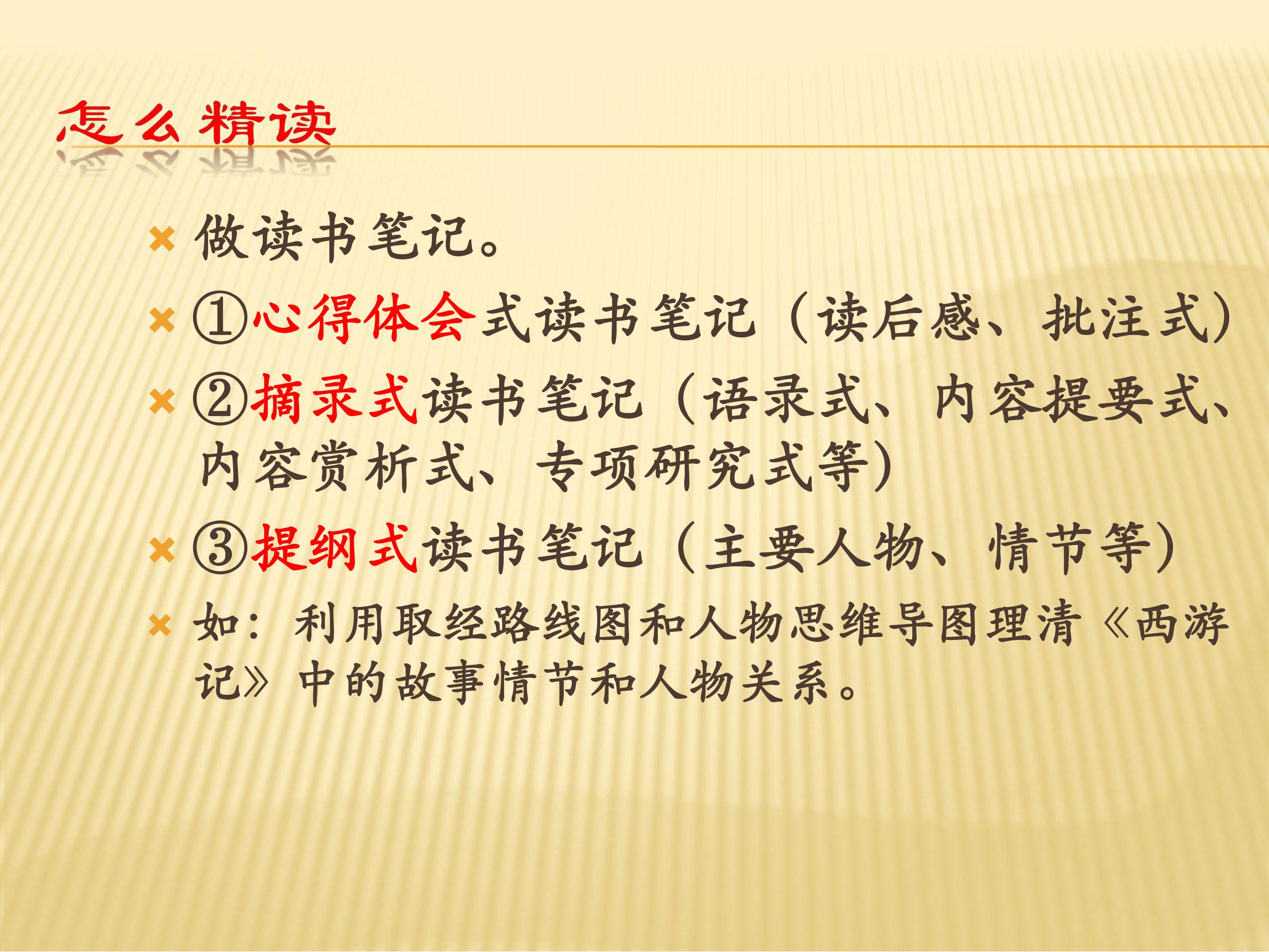 怎么精读

做读书笔记。

①心得体会式读书笔记（读后感、批注式）

②摘录式读书笔记（语录式、内容提要式、内容赏析式、专项研究式等）

③提纲式读书笔记（主要人物、情节等）

如：利用取经路线图和人物思维导图理清《西游记》中的故事情节和人物关系。